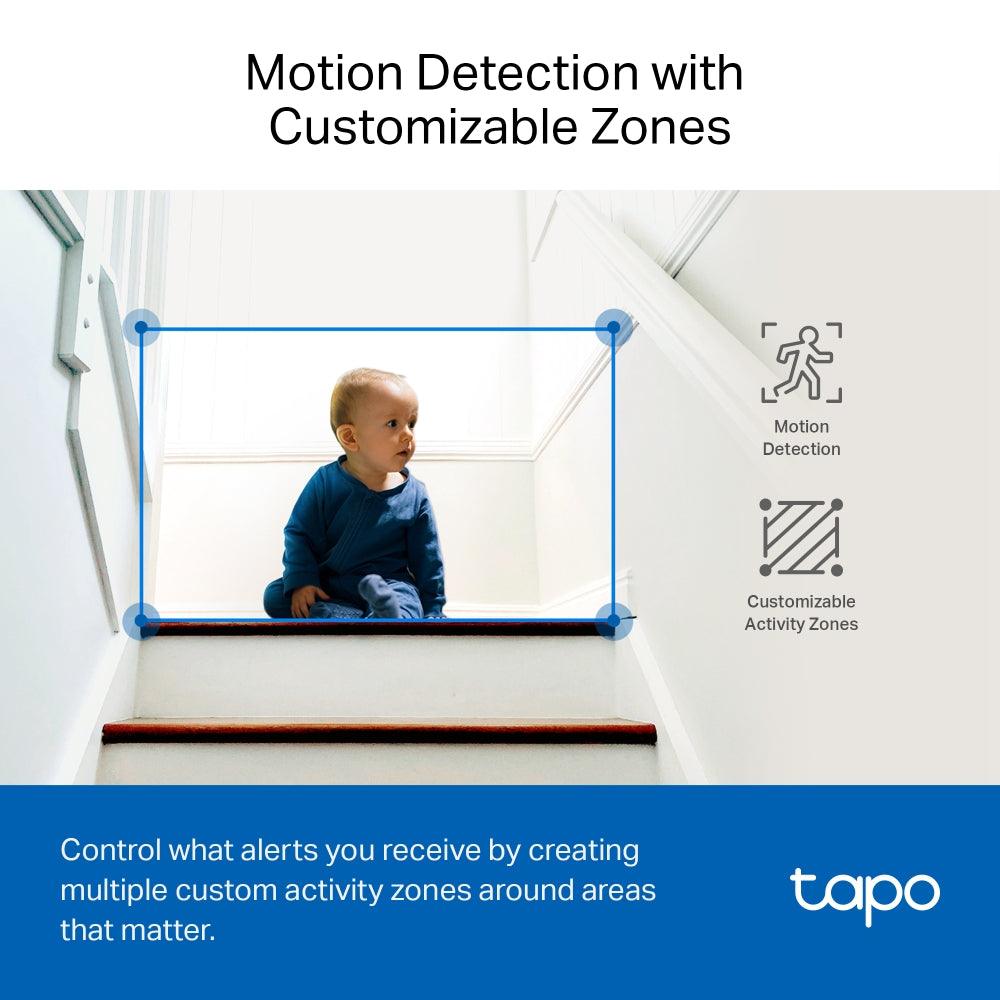 Motion Detection with Customizable Zones

Motion Detection

Customizable Activity Zones

Control what alerts you receive by creating multiple custom activity zones around areas that matter.

tapo